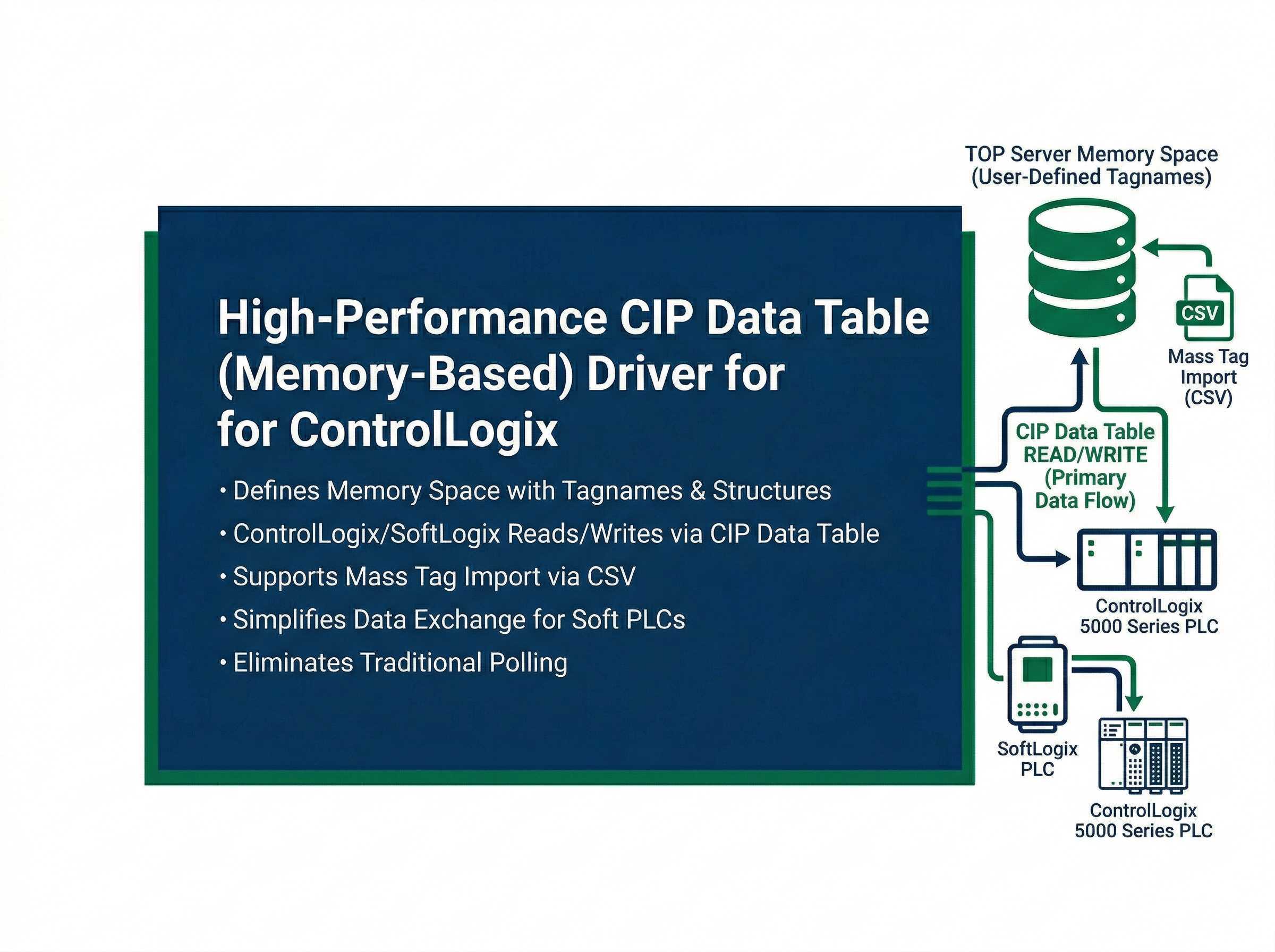 High-Performance CIP Data Table (Memory-Based) Driver for for ControlLogix

• Defines Memory Space with Tagnames & Structures
• ControlLogix/SoftLogix Reads/Writes via CIP Data Table
• Supports Mass Tag Import via CSV
• Simplifies Data Exchange for Soft PLCs
• Eliminates Traditional Polling

TOP Server Memory Space (User-Defined Tagnames)

CSV

Mass Tag Import (CSV)

CIP Data Table READ/WRITE (Primary Data Flow)

ControlLogix 5000 Series PLC

SoftLogix PLC

ControlLogix 5000 Series PLC